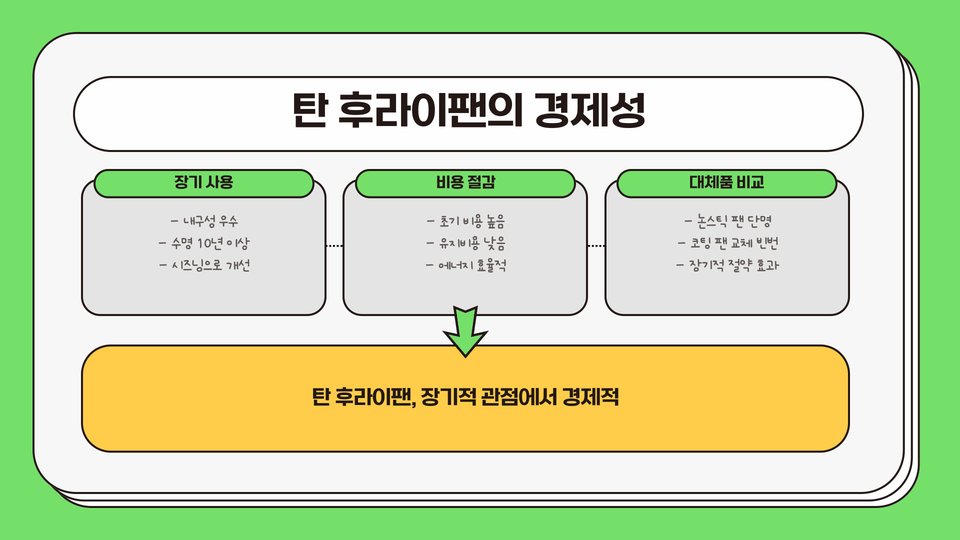 탄 후라이팬의 경제성

장기 사용

- 내구성 우수
- 수명 10년 이상
- 시즈닝으로 개선

비용 절감

- 초기 비용 높음
- 유지비용 낮음
- 에너지 효율적

대체품 비교

- 논스틱 팬 단명
- 코팅 팬 교체 빈번
- 장기적 절약 효과

탄 후라이팬, 장기적 관점에서 경제적